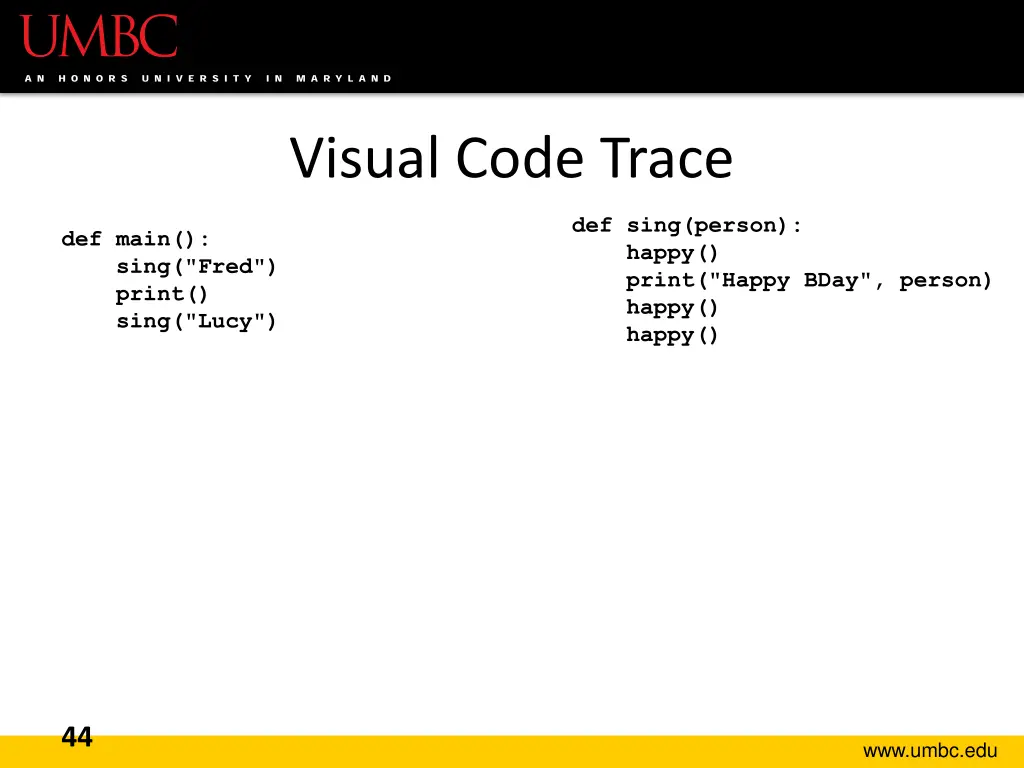 UMBC
AN HONORS UNIVERSITY IN MARYLAND

Visual Code Trace

def main():
    sing("Fred")
    print()
    sing("Lucy")

def sing(person):
    happy()
    print("Happy BDay", person)
    happy()
    happy()

44

www.umbc.edu